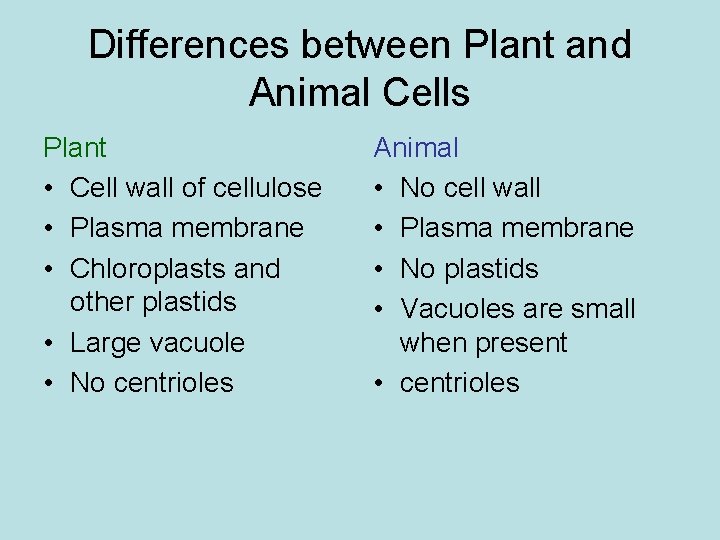 Differences between Plant and Animal Cells

Plant
• Cell wall of cellulose
• Plasma membrane
• Chloroplasts and other plastids
• Large vacuole
• No centrioles

Animal
• No cell wall
• Plasma membrane
• No plastids
• Vacuoles are small when present
• centrioles